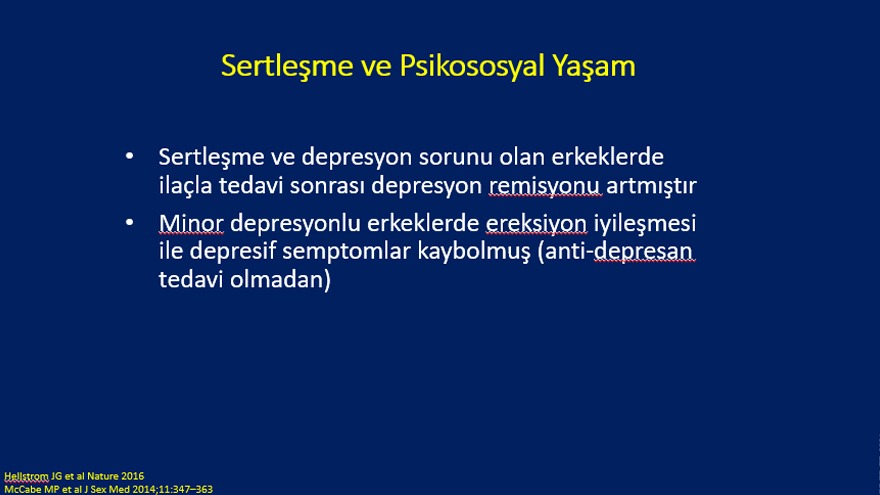 Sertleşme ve Psikososyal Yaşam

• Sertleşme ve depresyon sorunu olan erkeklerde ilaçla tedavi sonrası depresyon remisyonu artmıştır

• Minor depresyonlu erkeklerde ereksiyon iyileşmesi ile depresif semptomlar kaybolmuş (anti-depresan tedavi olmadan)

Hellstrom JG et al Nature 2016
McCabe MP et al J Sex Med 2014;11:347–363